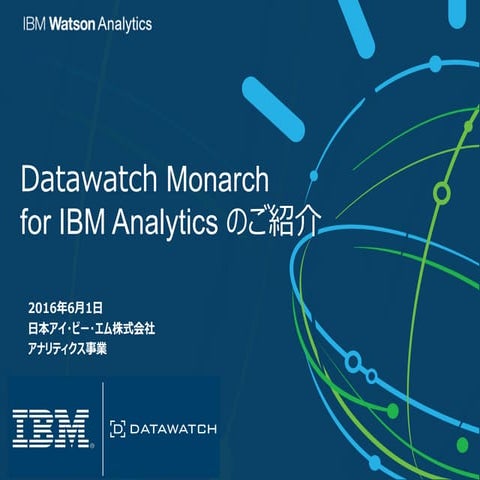 IBM Watson Analytics

Datawatch Monarch for IBM Analytics のご紹介

2016年6月1日
日本アイ・ビー・エム株式会社
アナリティクス事業

IBM

DATAWATCH